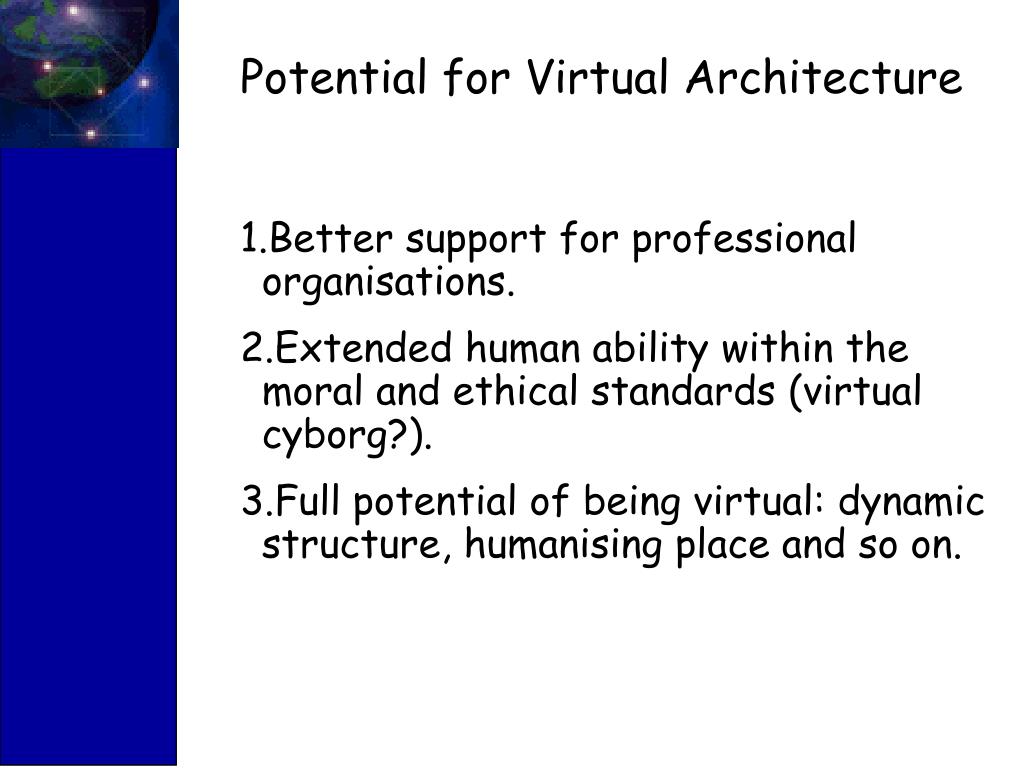 Potential for Virtual Architecture

1.Better support for professional organisations.

2.Extended human ability within the moral and ethical standards (virtual cyborg?).

3.Full potential of being virtual: dynamic structure, humanising place and so on.